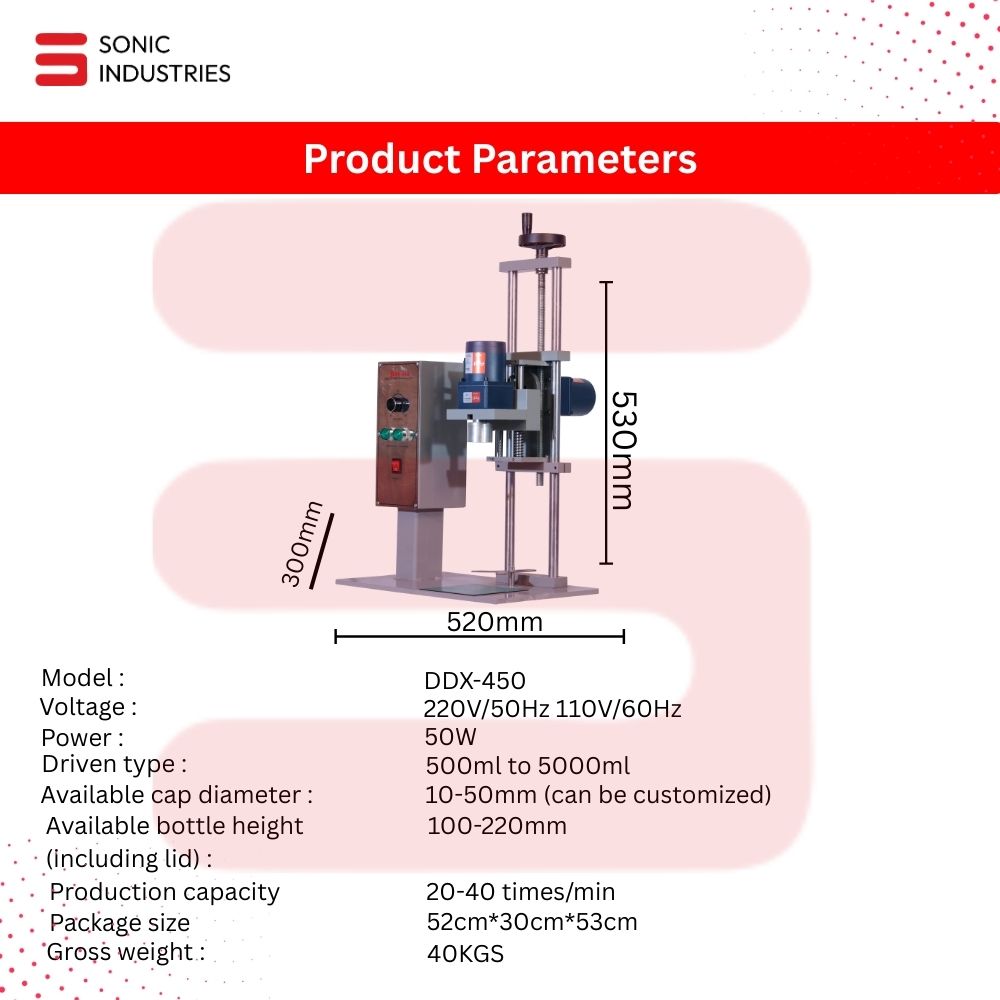 SONIC
INDUSTRIES

Product Parameters

530mm

300mm

520mm

| | |
|---|---|
| Model : | DDX-450 |
| Voltage : | 220V/50Hz 110V/60Hz |
| Power : | 50W |
| Driven type : | 500ml to 5000ml |
| Available cap diameter : | 10-50mm (can be customized) |
| Available bottle height (including lid) : | 100-220mm |
| Production capacity | 20-40 times/min |
| Package size | 52cm*30cm*53cm |
| Gross weight : | 40KGS |